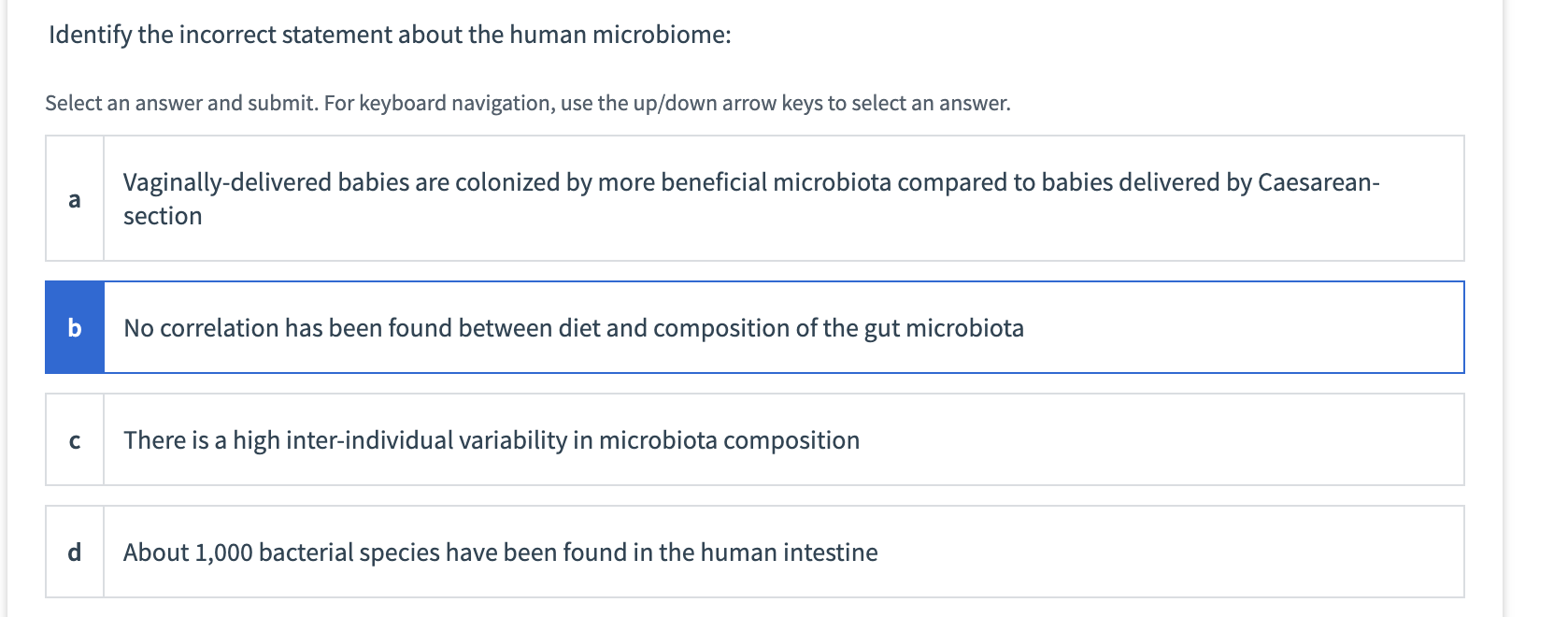 Identify the incorrect statement about the human microbiome:

Select an answer and submit. For keyboard navigation, use the up/down arrow keys to select an answer.

a Vaginally-delivered babies are colonized by more beneficial microbiota compared to babies delivered by Caesarean-section

b No correlation has been found between diet and composition of the gut microbiota

c There is a high inter-individual variability in microbiota composition

d About 1,000 bacterial species have been found in the human intestine